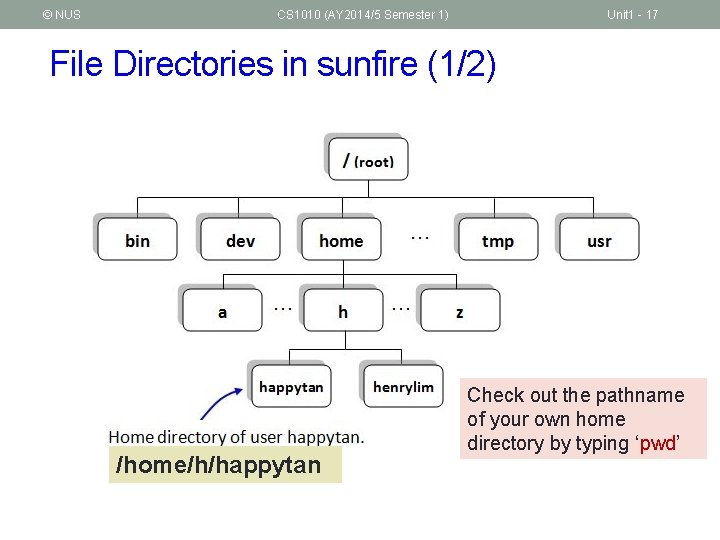 © NUS CS1010 (AY2014/5 Semester 1) Unit1 - 17

File Directories in sunfire (1/2)

/ (root)

bin dev home … tmp usr

a … h … z

happytan henrylim

Home directory of user happytan.

/home/h/happytan

Check out the pathname of your own home directory by typing ‘pwd’